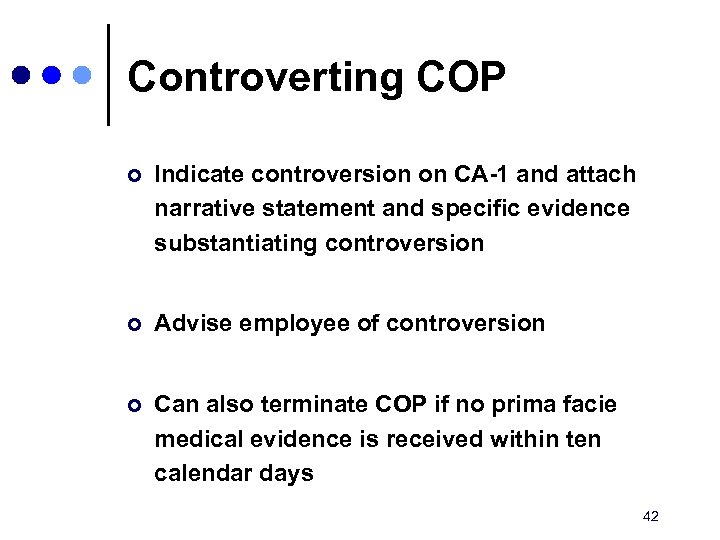 Controverting COP

Indicate controversion on CA-1 and attach narrative statement and specific evidence substantiating controversion

Advise employee of controversion

Can also terminate COP if no prima facie medical evidence is received within ten calendar days

42